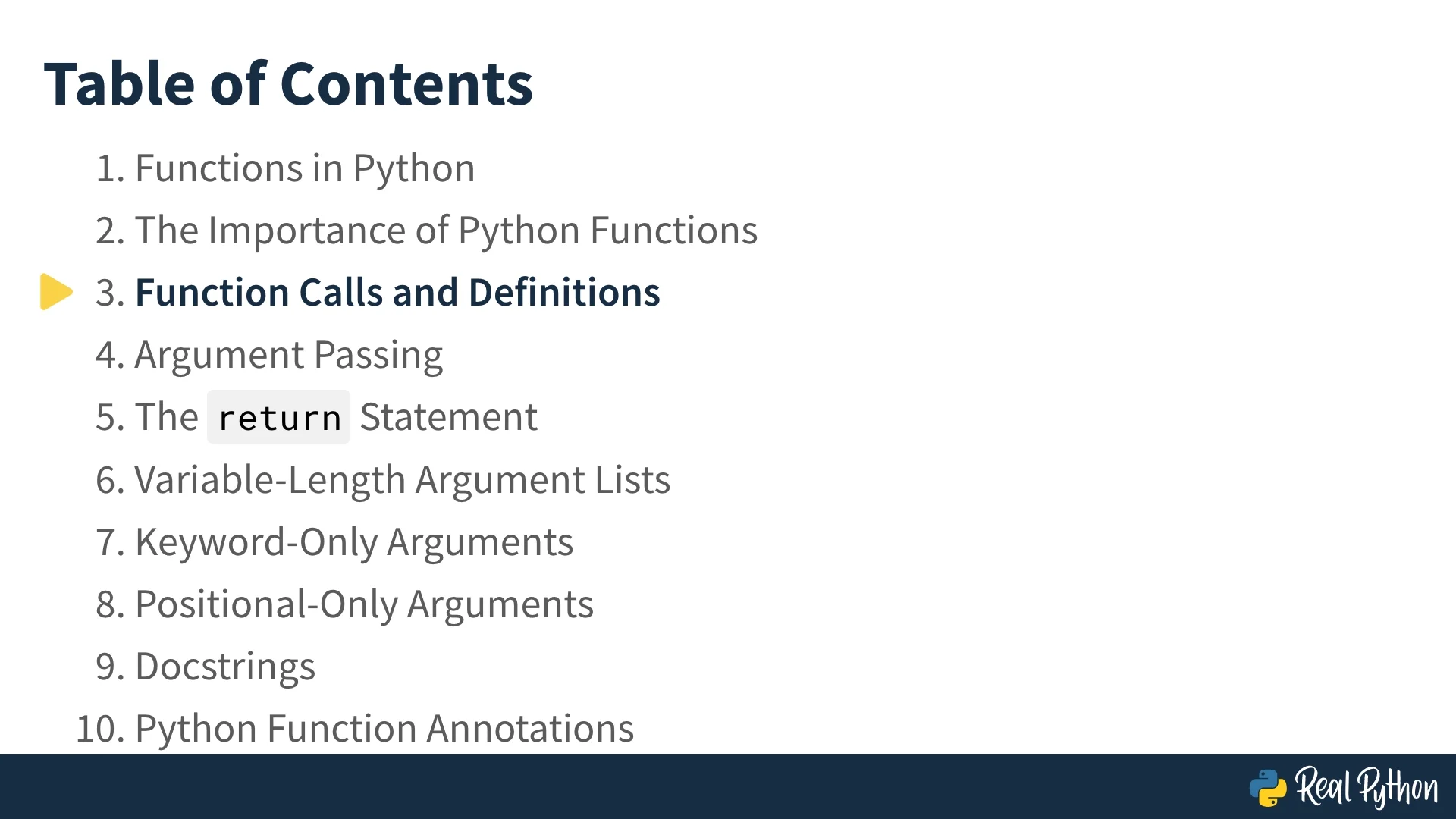 Table of Contents

1. Functions in Python
2. The Importance of Python Functions
3. Function Calls and Definitions
4. Argument Passing
5. The return Statement
6. Variable-Length Argument Lists
7. Keyword-Only Arguments
8. Positional-Only Arguments
9. Docstrings
10. Python Function Annotations

Real Python